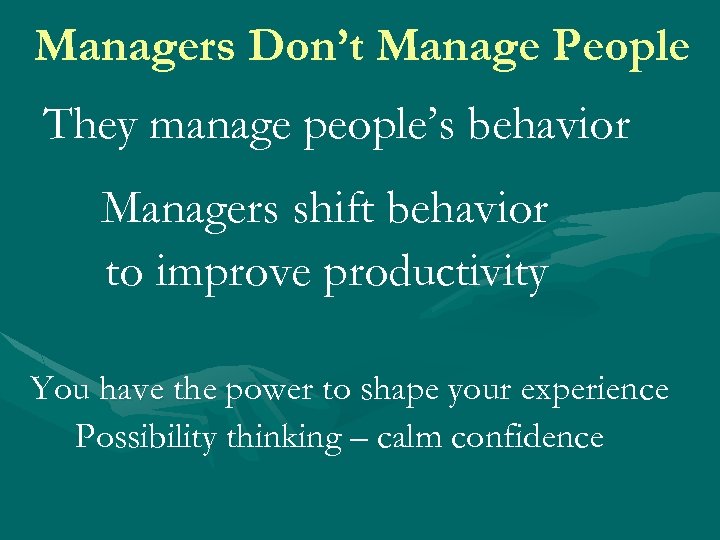 Managers Don't Manage People

They manage people's behavior

Managers shift behavior to improve productivity

You have the power to shape your experience
Possibility thinking – calm confidence